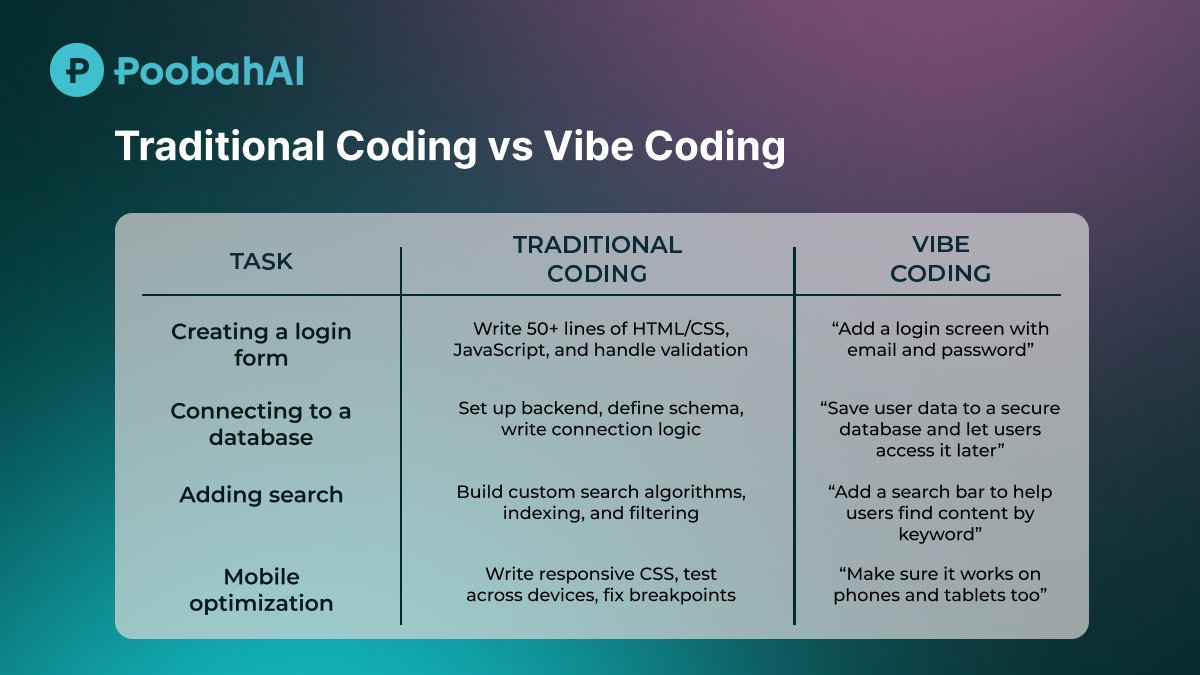 PoobahAI

Traditional Coding vs Vibe Coding

| TASK | TRADITIONAL CODING | VIBE CODING |
|---|---|---|
| Creating a login form | Write 50+ lines of HTML/CSS, JavaScript, and handle validation | “Add a login screen with email and password” |
| Connecting to a database | Set up backend, define schema, write connection logic | “Save user data to a secure database and let users access it later” |
| Adding search | Build custom search algorithms, indexing, and filtering | “Add a search bar to help users find content by keyword” |
| Mobile optimization | Write responsive CSS, test across devices, fix breakpoints | “Make sure it works on phones and tablets too” |